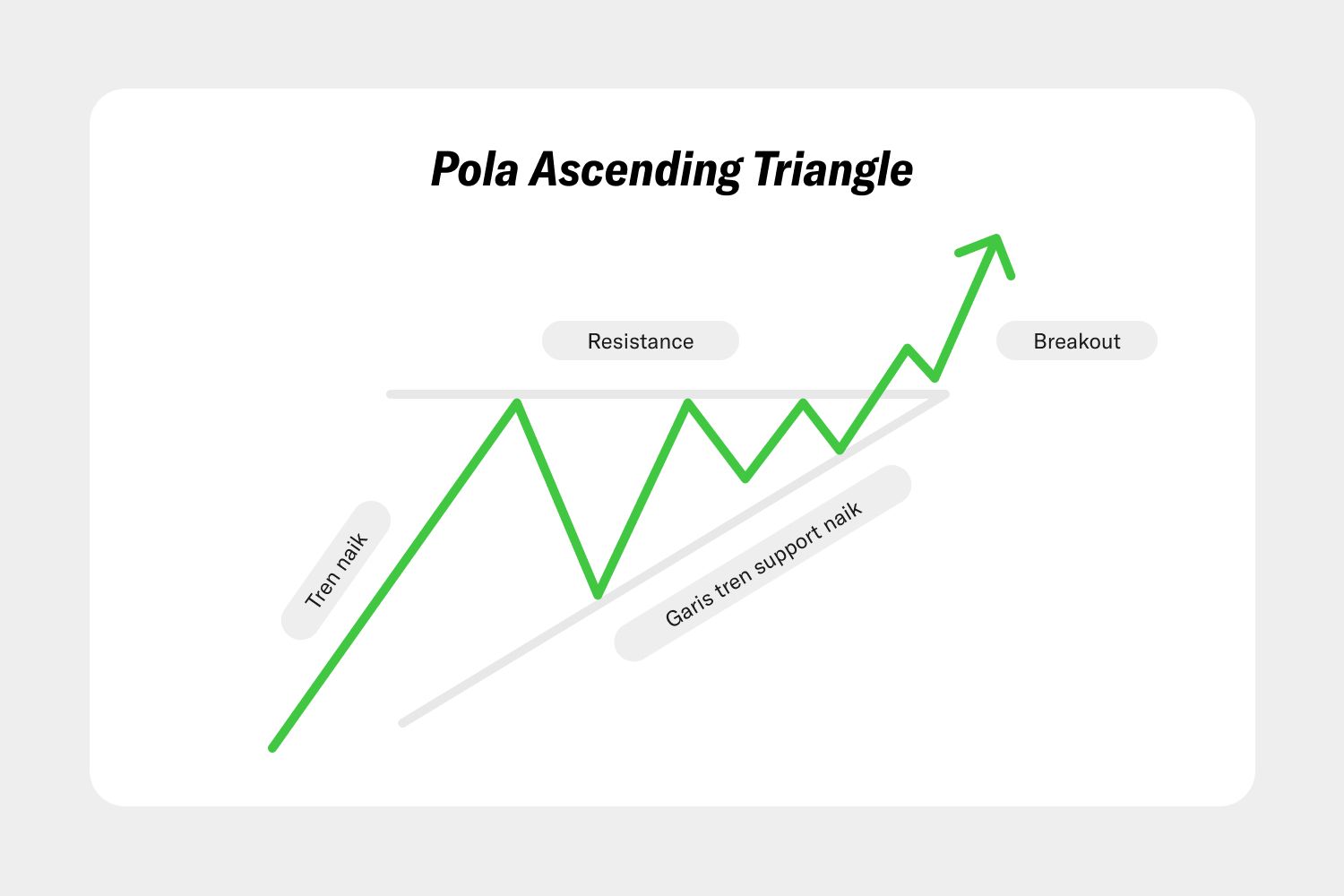 Pola Ascending Triangle

Resistance

Breakout

Tren naik

Garis tren support naik